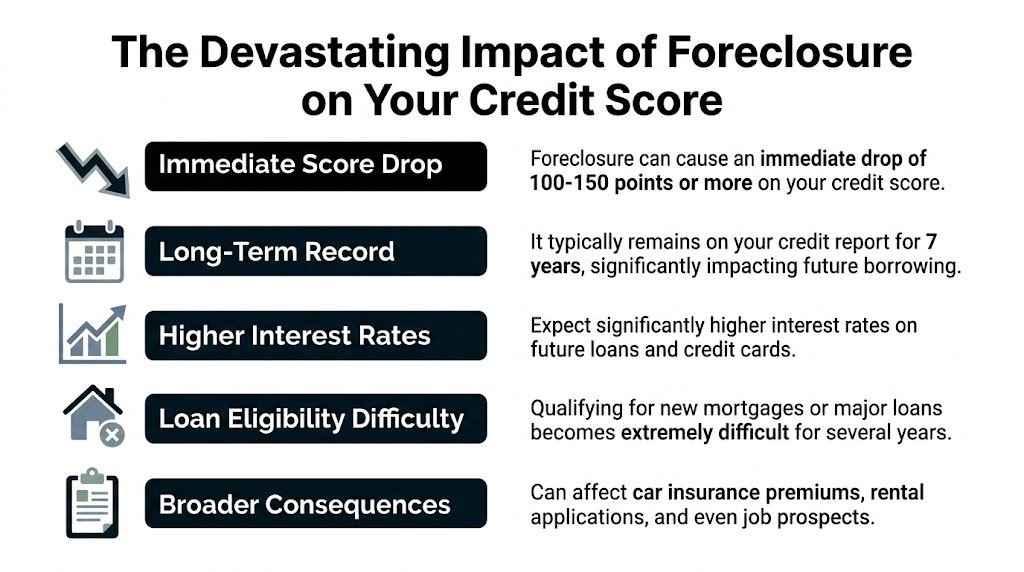 The Devastating Impact of Foreclosure on Your Credit Score

Immediate Score Drop

Foreclosure can cause an immediate drop of 100-150 points or more on your credit score.

Long-Term Record

It typically remains on your credit report for 7 years, significantly impacting future borrowing.

Higher Interest Rates

Expect significantly higher interest rates on future loans and credit cards.

Loan Eligibility Difficulty

Qualifying for new mortgages or major loans becomes extremely difficult for several years.

Broader Consequences

Can affect car insurance premiums, rental applications, and even job prospects.